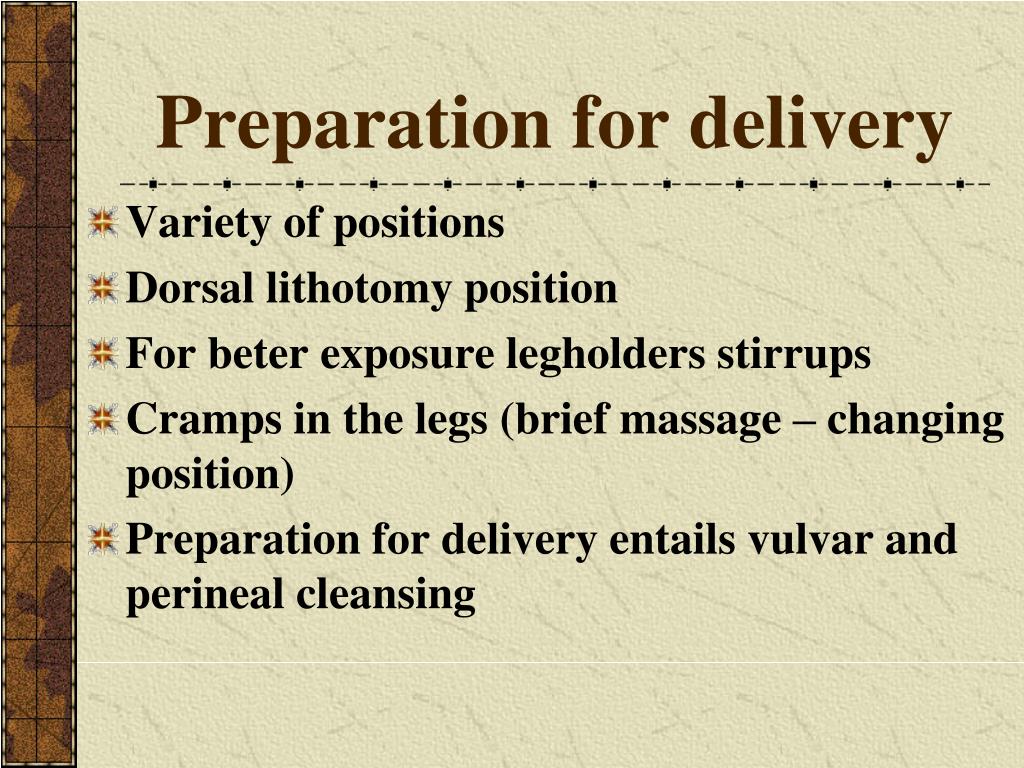 Preparation for delivery

Variety of positions

Dorsal lithotomy position

For beter exposure legholders stirrups

Cramps in the legs (brief massage – changing position)

Preparation for delivery entails vulvar and perineal cleansing